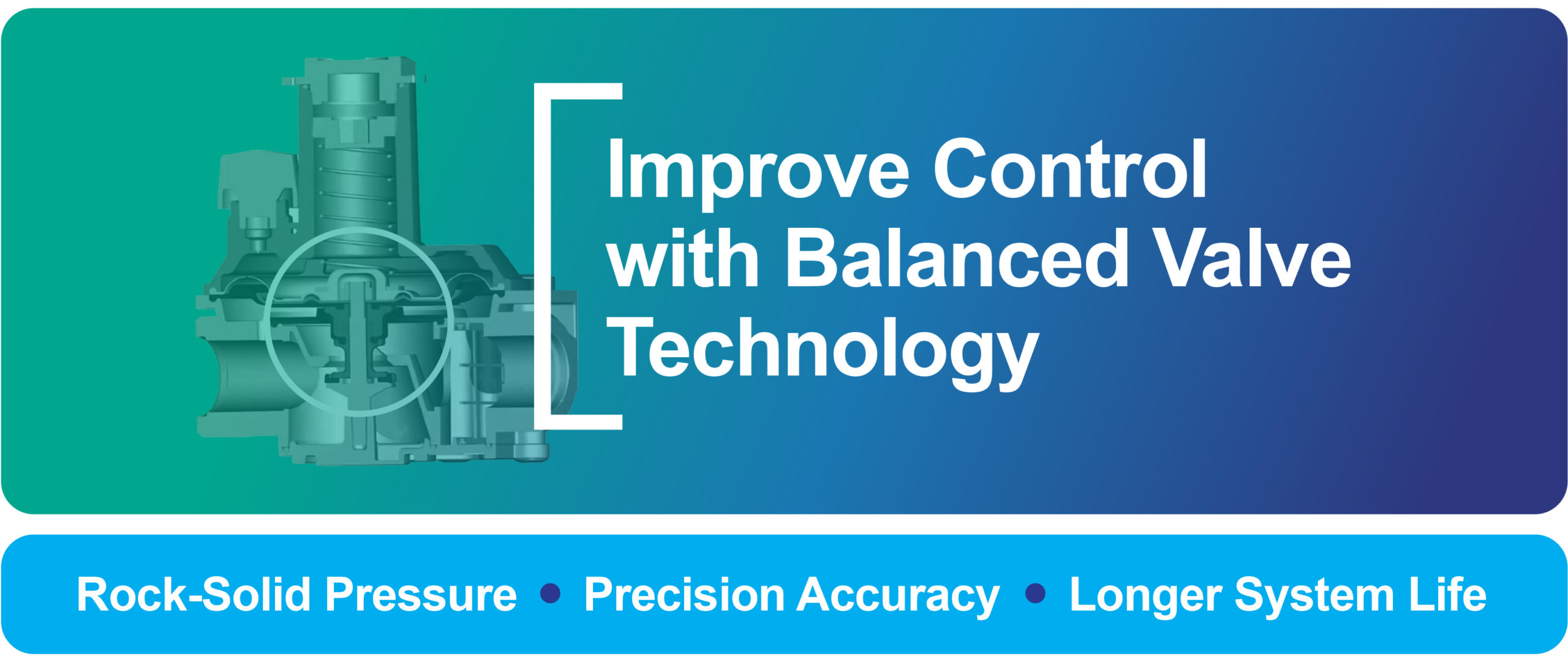 Improve Control with Balanced Valve Technology

Rock-Solid Pressure • Precision Accuracy • Longer System Life